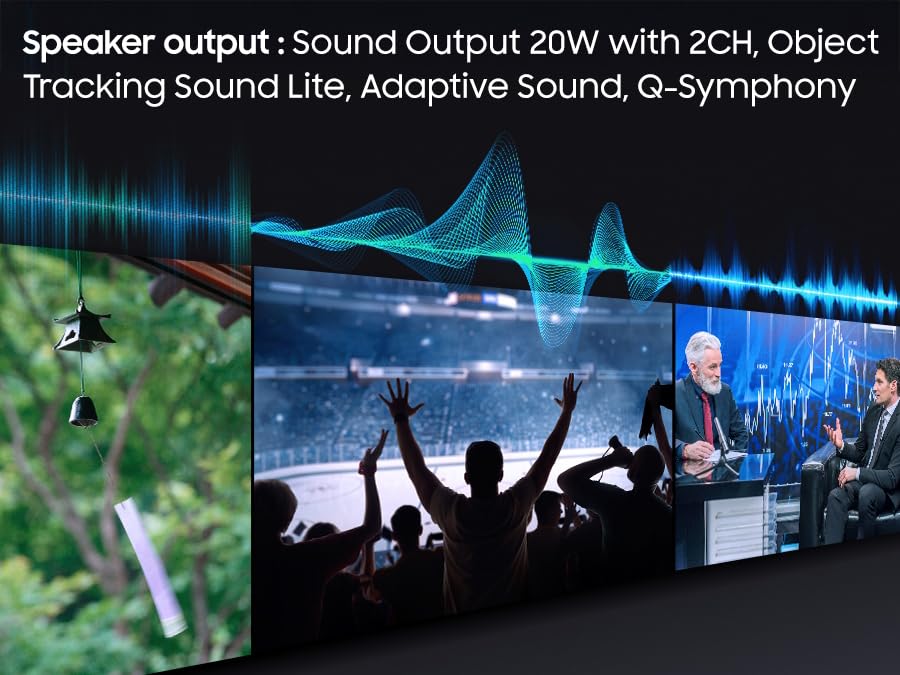 Speaker output : Sound Output 20W with 2CH, Object Tracking Sound Lite, Adaptive Sound, Q-Symphony